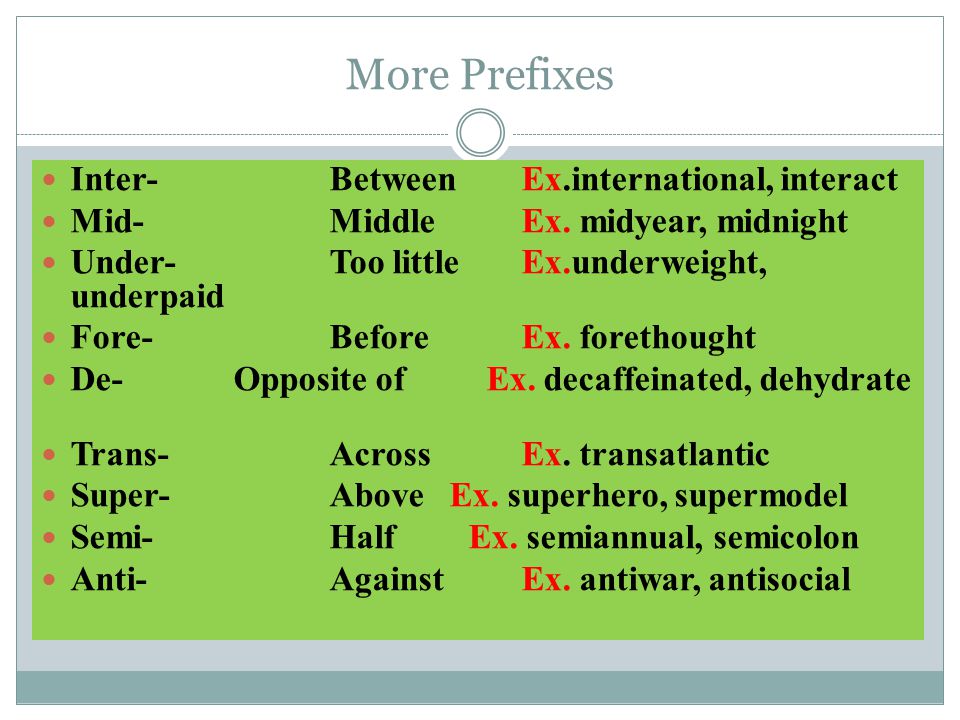 More Prefixes

- Inter- Between Ex.international, interact
- Mid- Middle Ex. midyear, midnight
- Under- Too little Ex.underweight, underpaid
- Fore- Before Ex. forethought
- De- Opposite of Ex. decaffeinated, dehydrate
- Trans- Across Ex. transatlantic
- Super- Above Ex. superhero, supermodel
- Semi- Half Ex. semiannual, semicolon
- Anti- Against Ex. antiwar, antisocial